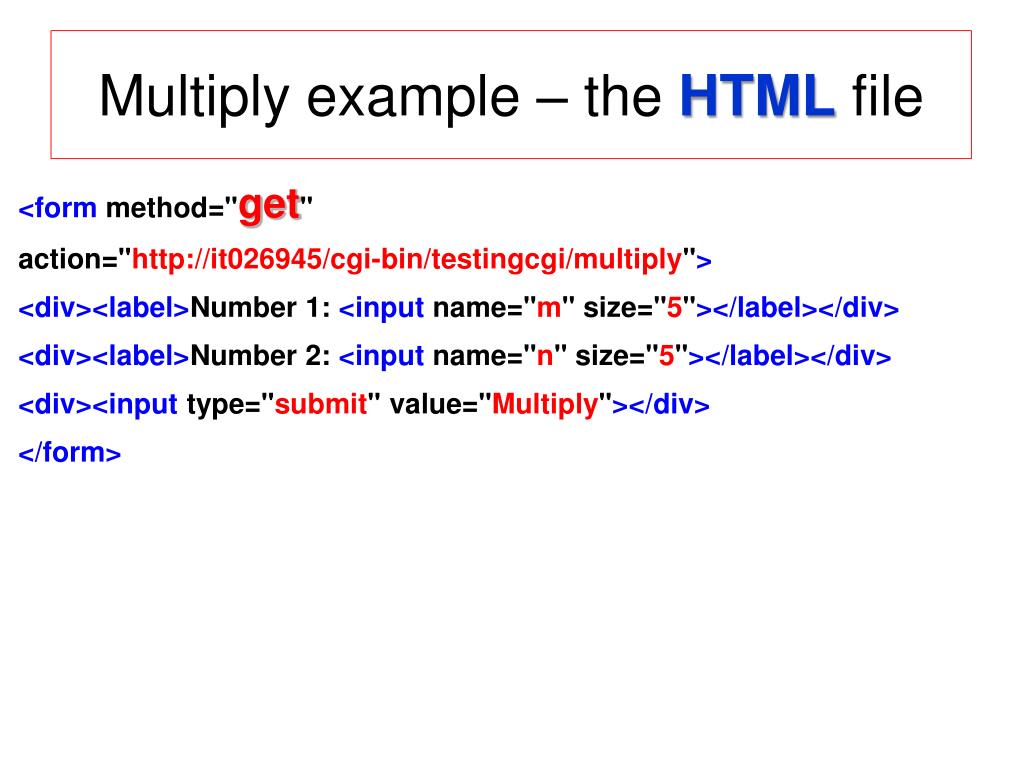 Multiply example – the HTML file

<form method="get"

action="http://it026945/cgi-bin/testingcgi/multiply">

<div><label>Number 1: <input name="m" size="5"></label></div>

<div><label>Number 2: <input name="n" size="5"></label></div>

<div><input type="submit" value="Multiply"></div>

</form>